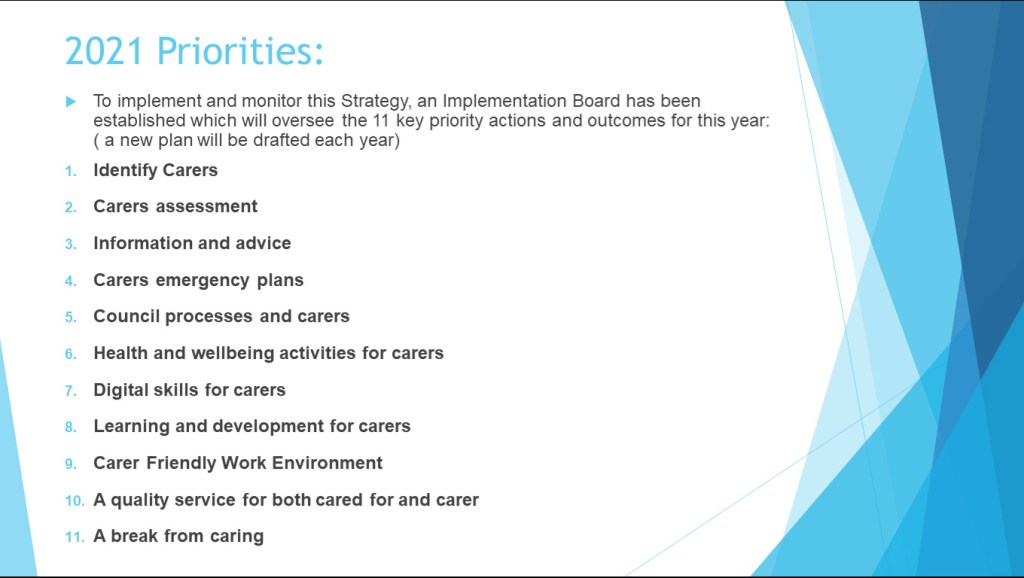 2021 Priorities:

To implement and monitor this Strategy, an Implementation Board has been established which will oversee the 11 key priority actions and outcomes for this year: ( a new plan will be drafted each year)

1. Identify Carers
2. Carers assessment
3. Information and advice
4. Carers emergency plans
5. Council processes and carers
6. Health and wellbeing activities for carers
7. Digital skills for carers
8. Learning and development for carers
9. Carer Friendly Work Environment
10. A quality service for both cared for and carer
11. A break from caring